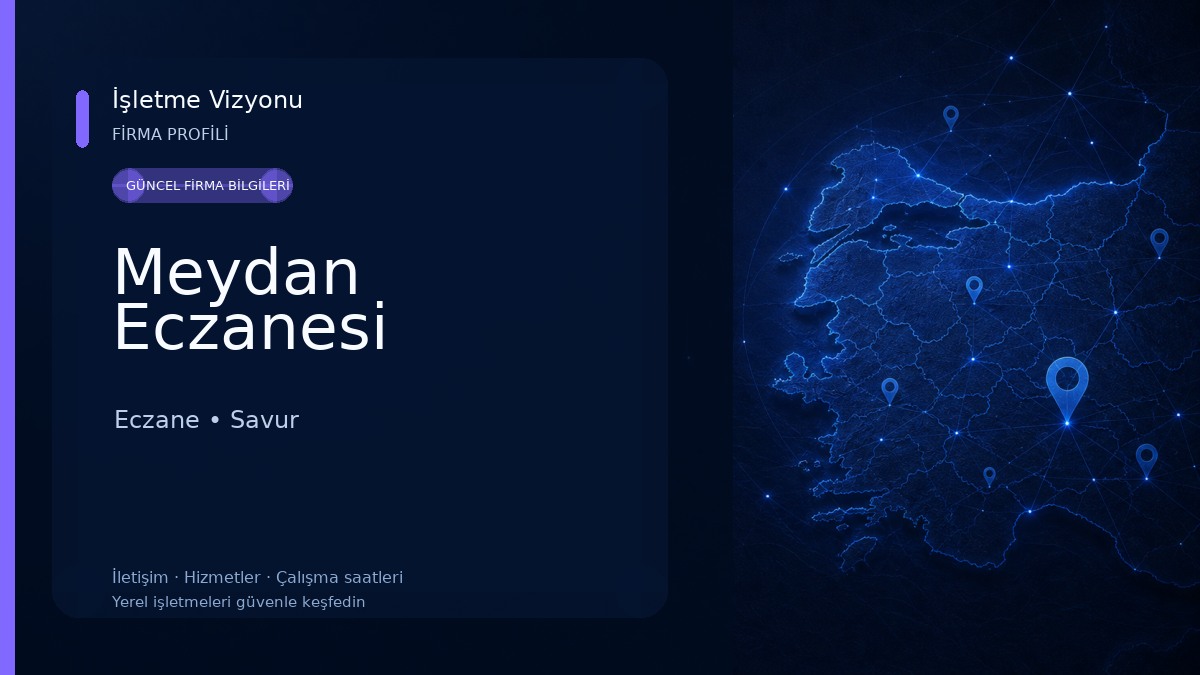 İşletme Vizyonu
FİRMA PROFİLİ

GÜNCEL FİRMA BİLGİLERİ

Meydan Eczanesi

Eczane • Savur

İletişim · Hizmetler · Çalışma saatleri
Yerel işletmeleri güvenle keşfedin